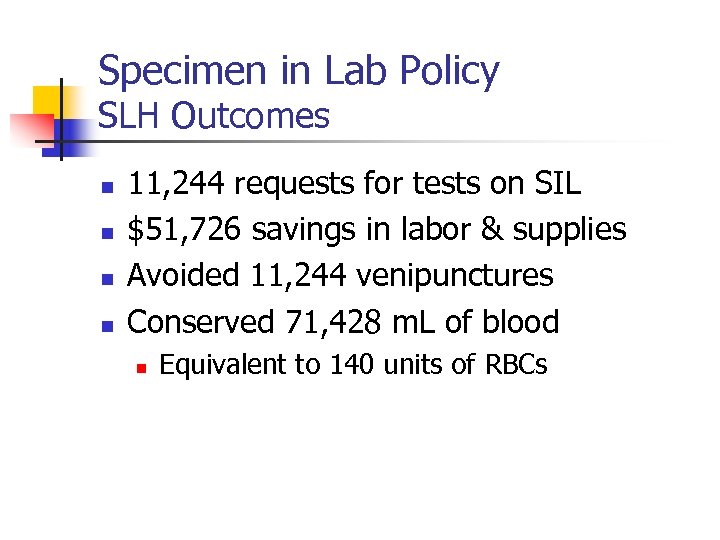 Specimen in Lab Policy
SLH Outcomes

- 11,244 requests for tests on SIL
- \$51,726 savings in labor & supplies
- Avoided 11,244 venipunctures
- Conserved 71,428 mL of blood
  - Equivalent to 140 units of RBCs